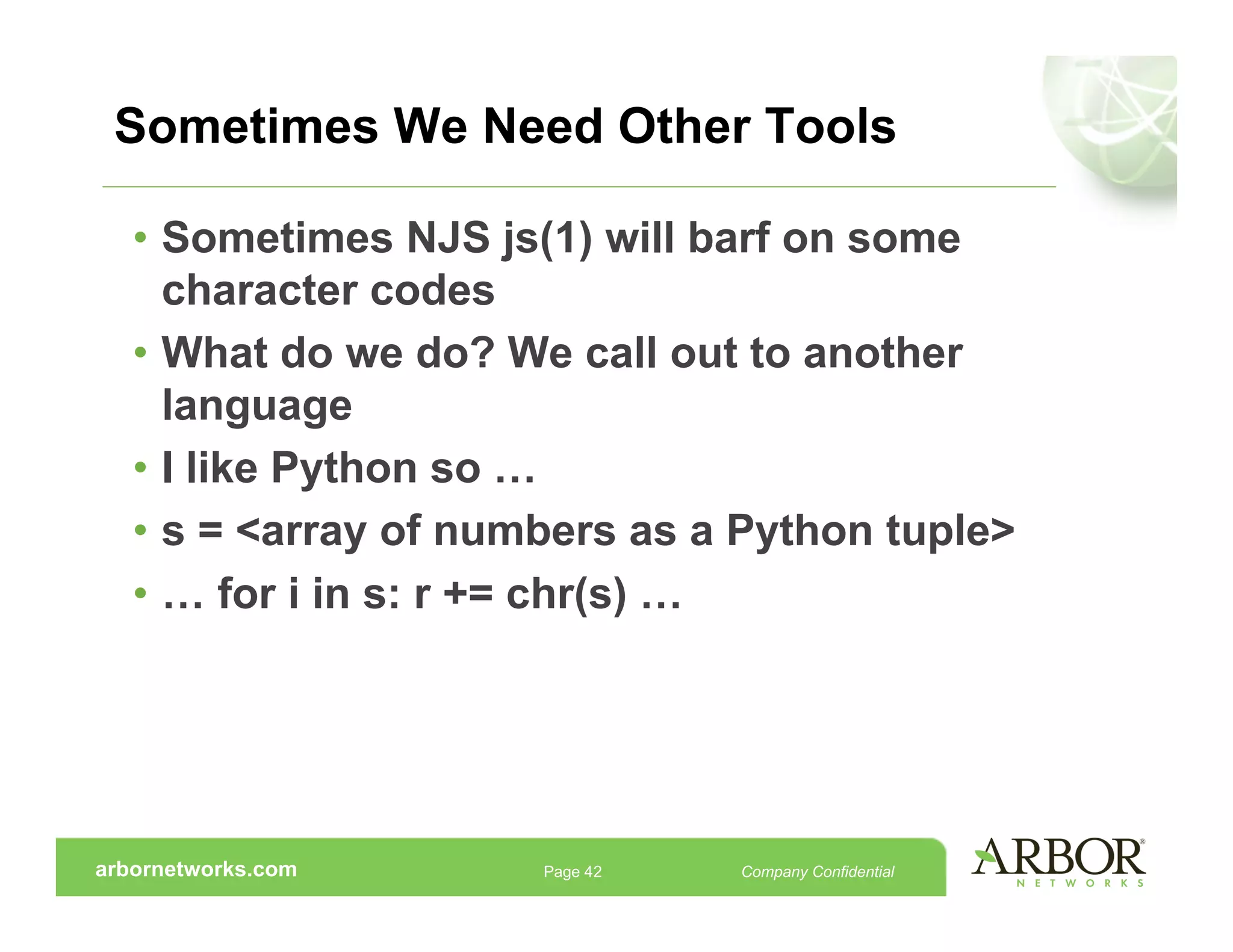 Sometimes We Need Other Tools

• Sometimes NJS js(1) will barf on some character codes
• What do we do? We call out to another language
• I like Python so …
• s = <array of numbers as a Python tuple>
• … for i in s: r += chr(s) …

arbornetworks.com Page 42 Company Confidential

ARBOR® NETWORKS